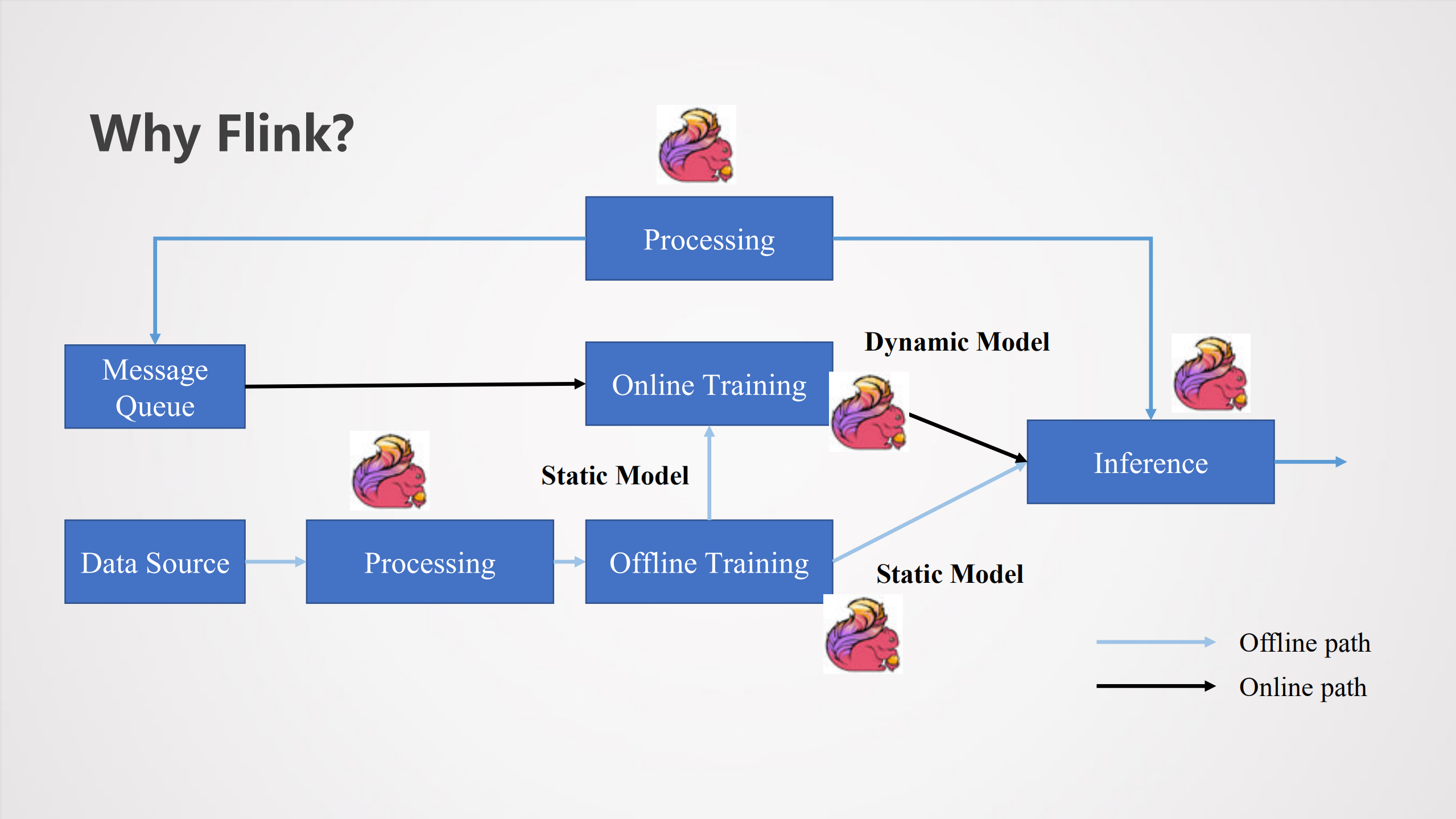 Why Flink?

Processing

Message Queue

Online Training

Dynamic Model

Inference

Static Model

Data Source

Processing

Offline Training

Static Model

Offline path

Online path